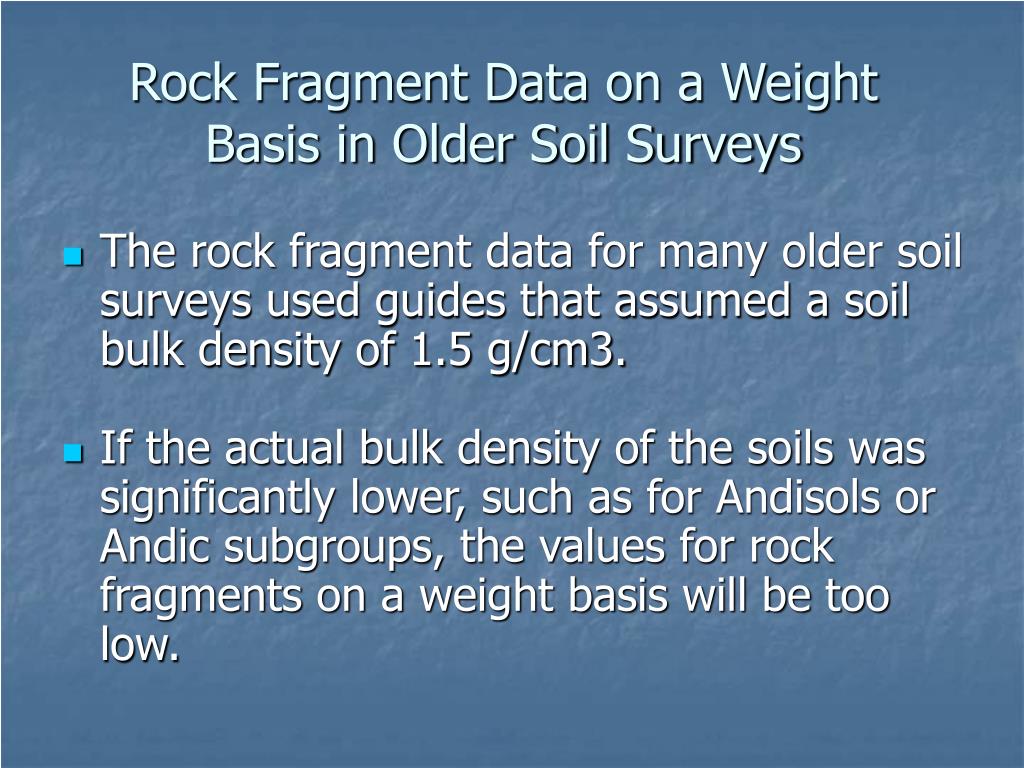 Rock Fragment Data on a Weight Basis in Older Soil Surveys

The rock fragment data for many older soil surveys used guides that assumed a soil bulk density of 1.5 g/cm3.

If the actual bulk density of the soils was significantly lower, such as for Andisols or Andic subgroups, the values for rock fragments on a weight basis will be too low.